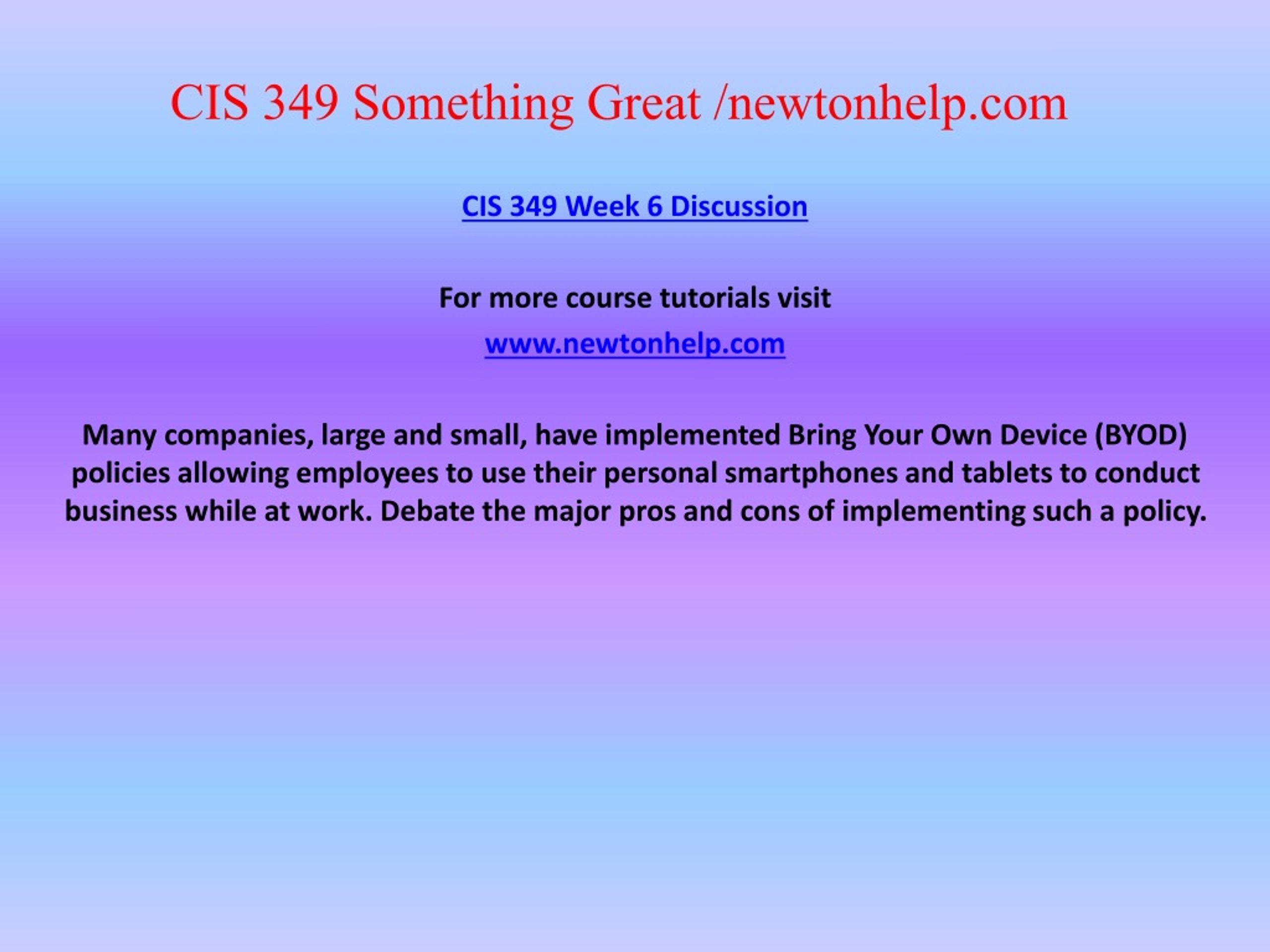 CIS 349 Something Great /newtonhelp.com

CIS 349 Week 6 Discussion

For more course tutorials visit

www.newtonhelp.com

Many companies, large and small, have implemented Bring Your Own Device (BYOD) policies allowing employees to use their personal smartphones and tablets to conduct business while at work. Debate the major pros and cons of implementing such a policy.